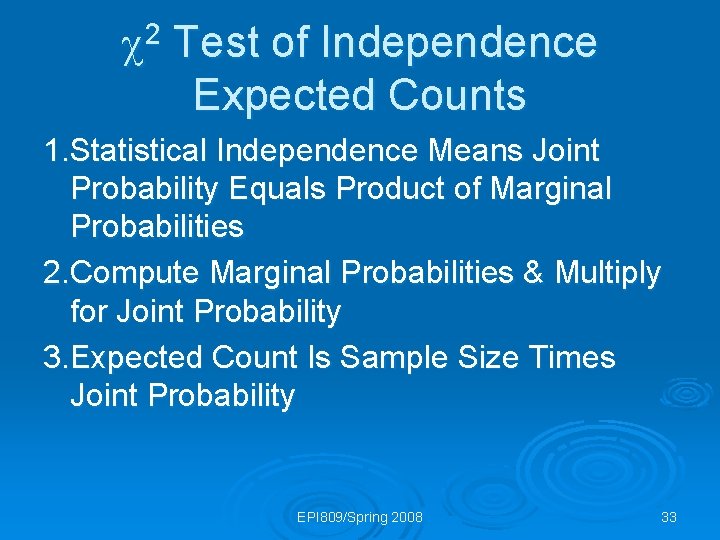 $\chi^2$ Test of Independence Expected Counts

1.Statistical Independence Means Joint Probability Equals Product of Marginal Probabilities

2.Compute Marginal Probabilities & Multiply for Joint Probability

3.Expected Count Is Sample Size Times Joint Probability

EPI809/Spring 2008

33